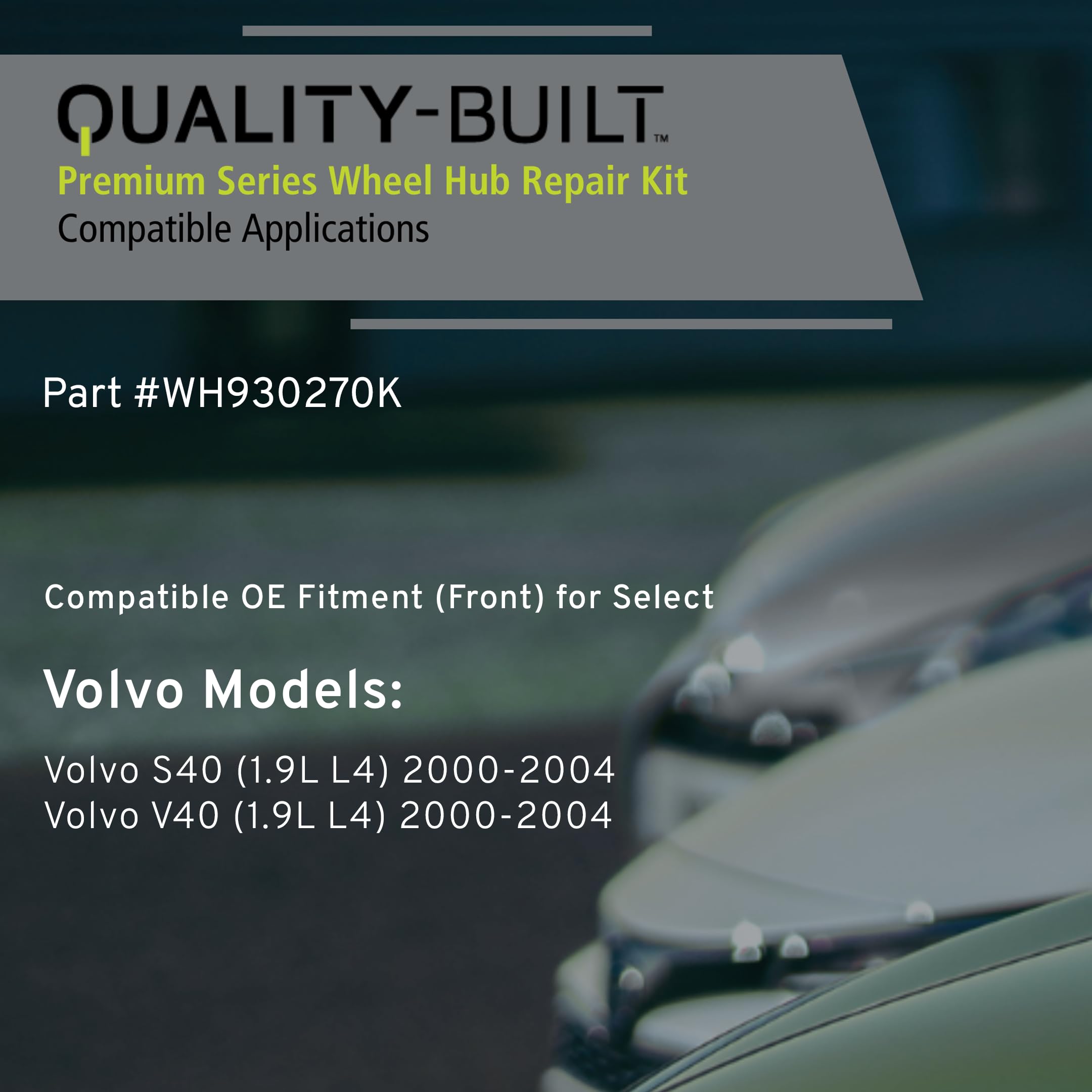 QUALITY-BUILT™

Premium Series Wheel Hub Repair Kit

Compatible Applications

Part #WH930270K

Compatible OE Fitment (Front) for Select

Volvo Models:

Volvo S40 (1.9L L4) 2000-2004
Volvo V40 (1.9L L4) 2000-2004